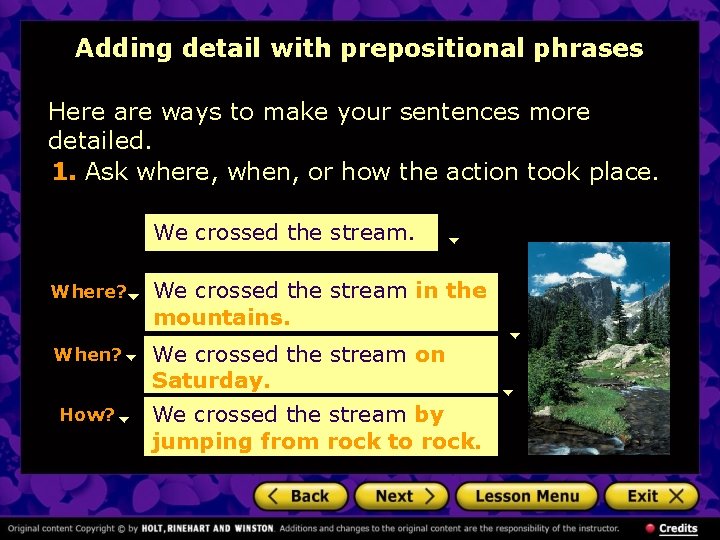 Adding detail with prepositional phrases

Here are ways to make your sentences more detailed.

1. Ask where, when, or how the action took place.

We crossed the stream.

Where? We crossed the stream in the mountains.

When? We crossed the stream on Saturday.

How? We crossed the stream by jumping from rock to rock.

Back Next Lesson Menu Exit

Original content Copyright © by HOLT, RINEHART AND WINSTON. Additions and changes to the original content are the responsibility of the instructor. Credits